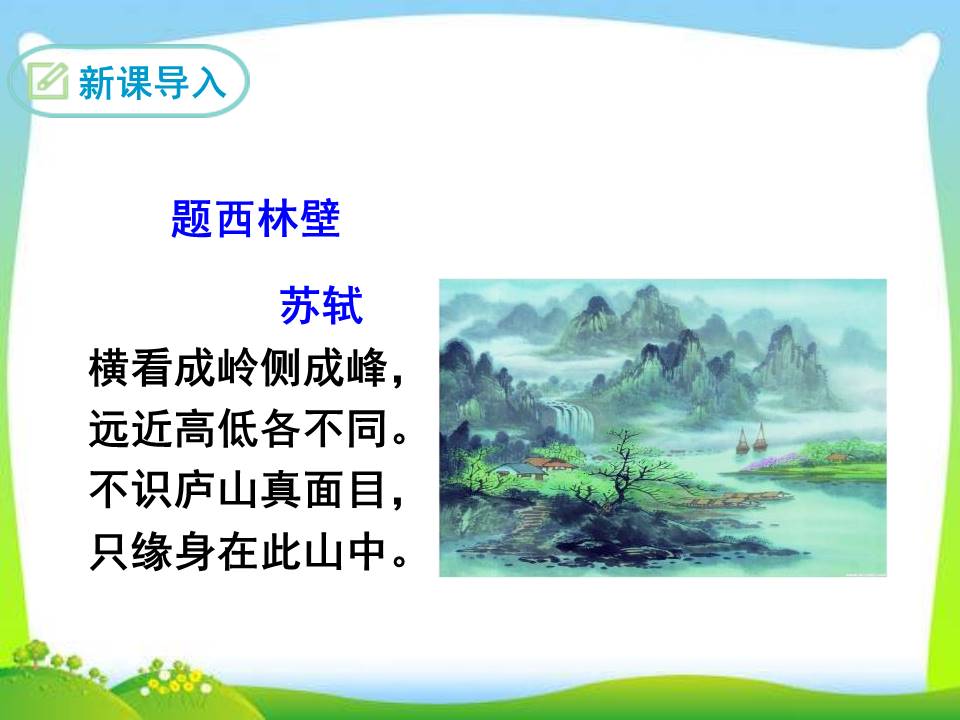 新课导入

题西林壁

苏轼

横看成岭侧成峰，
远近高低各不同。
不识庐山真面目，
只缘身在此山中。